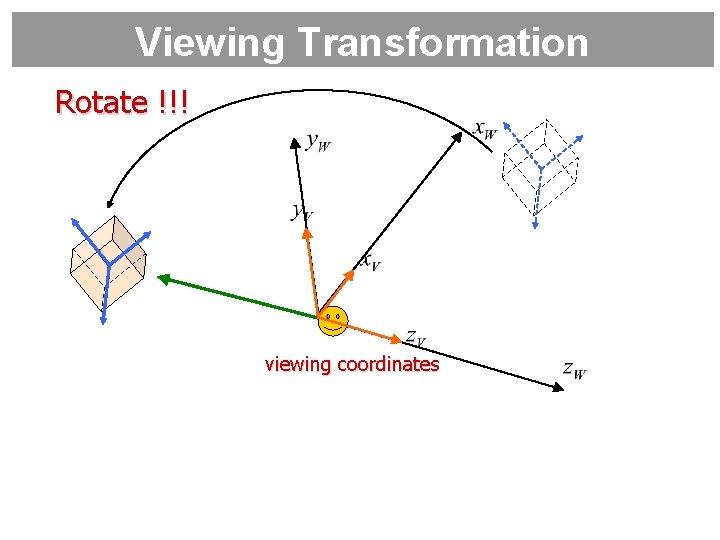 Viewing Transformation

Rotate !!!

$y_W$

$x_W$

$y_V$

$x_V$

$z_V$

viewing coordinates

$z_W$